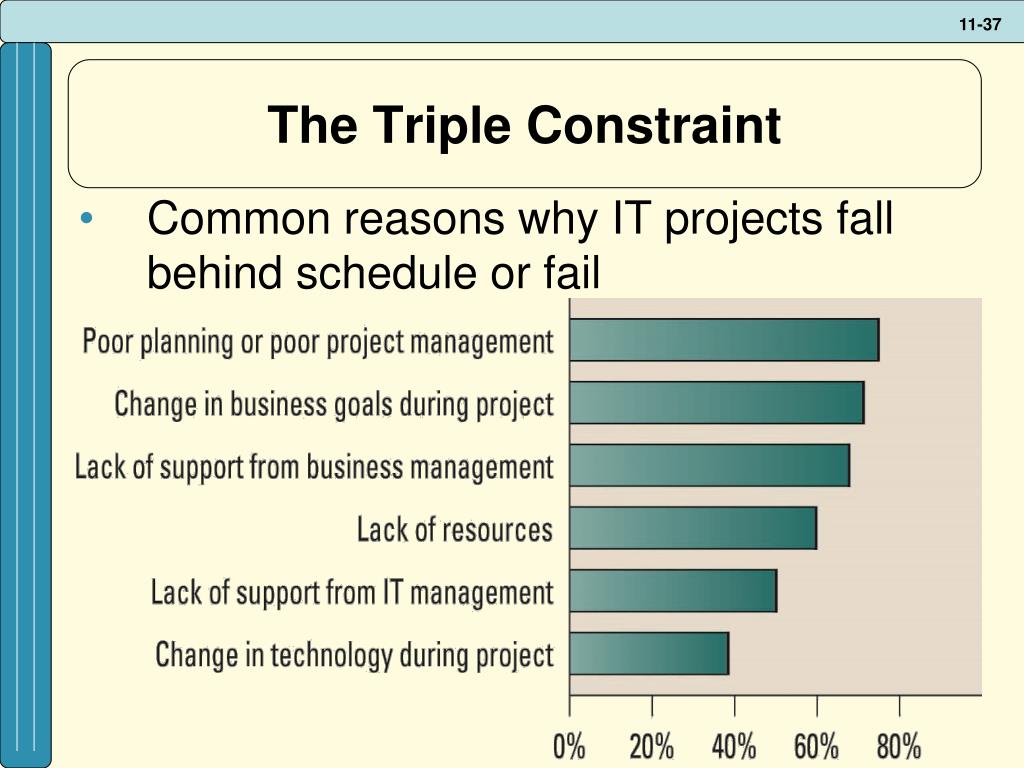 11-37

The Triple Constraint

• Common reasons why IT projects fall behind schedule or fail

Poor planning or poor project management
Change in business goals during project
Lack of support from business management
Lack of resources
Lack of support from IT management
Change in technology during project

0% 20% 40% 60% 80%